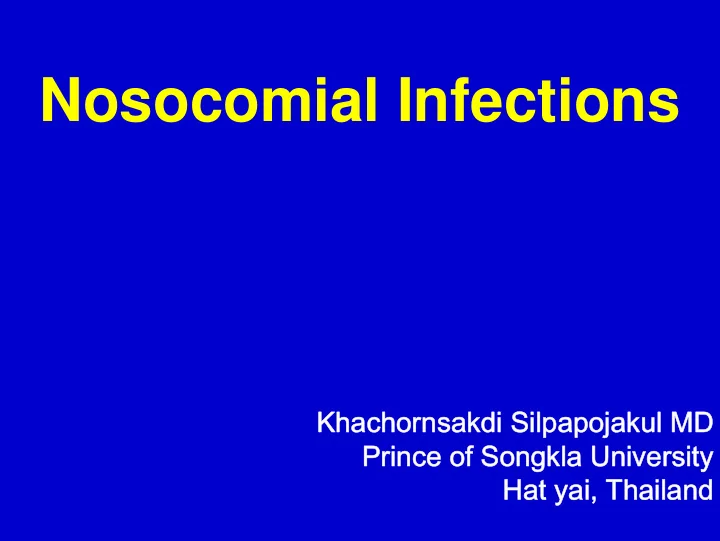 Nosocomial Infections

Khachornsakdi Silpapojakul MD
Prince of Songkla University
Hat yai, Thailand